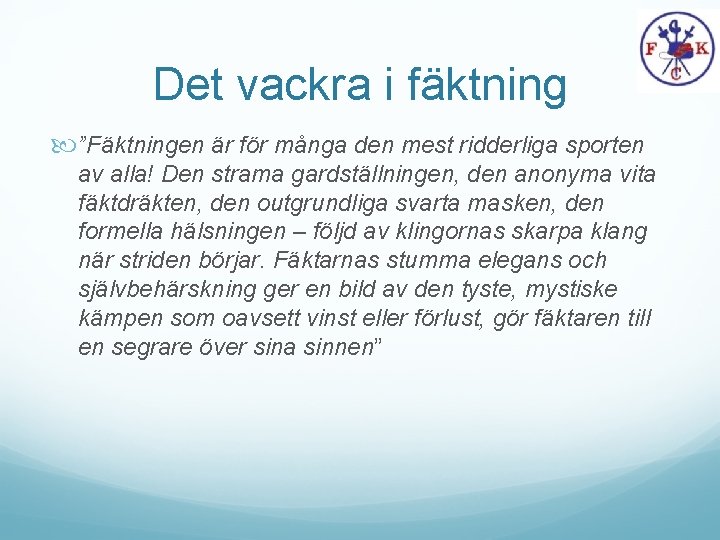 F K C

Det vackra i fäktning

”Fäktningen är för många den mest ridderliga sporten av alla! Den strama gardställningen, den anonyma vita fäktdräkten, den outgrundliga svarta masken, den formella hälsningen – följd av klingornas skarpa klang när striden börjar. Fäktarnas stumma elegans och självbehärskning ger en bild av den tyste, mystiske kämpen som oavsett vinst eller förlust, gör fäktaren till en segrare över sina sinnen”